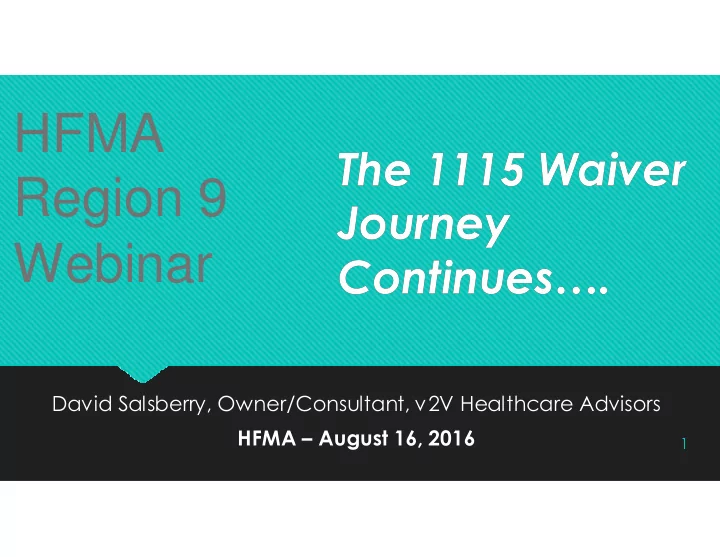 HFMA Region 9 Webinar

The 1115 Waiver Journey Continues….

David Salsberry, Owner/Consultant, v2V Healthcare Advisors

HFMA – August 16, 2016

1